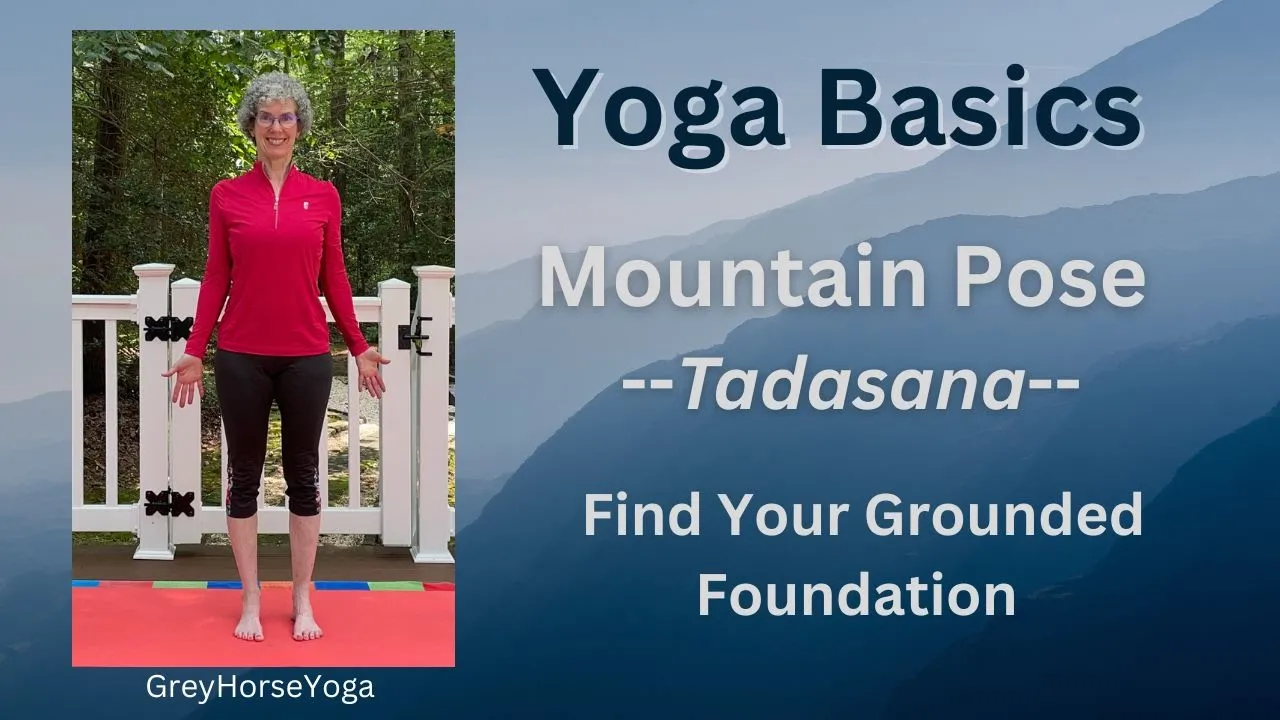 Yoga Basics

Mountain Pose

--Tadasana--

Find Your Grounded Foundation

GreyHorseYoga